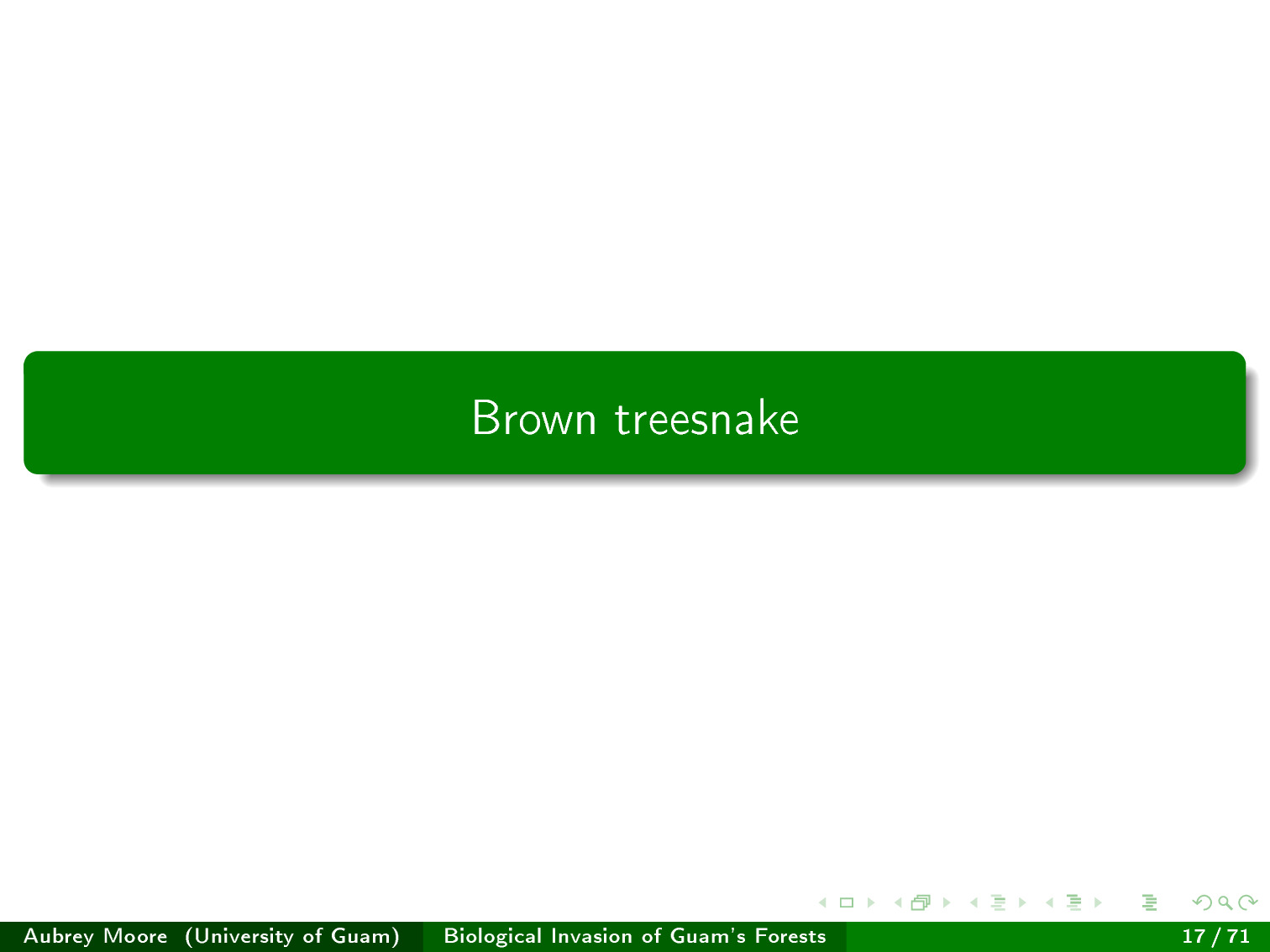 Brown treesnake

Aubrey Moore (University of Guam) Biological Invasion of Guam's Forests 17 / 71